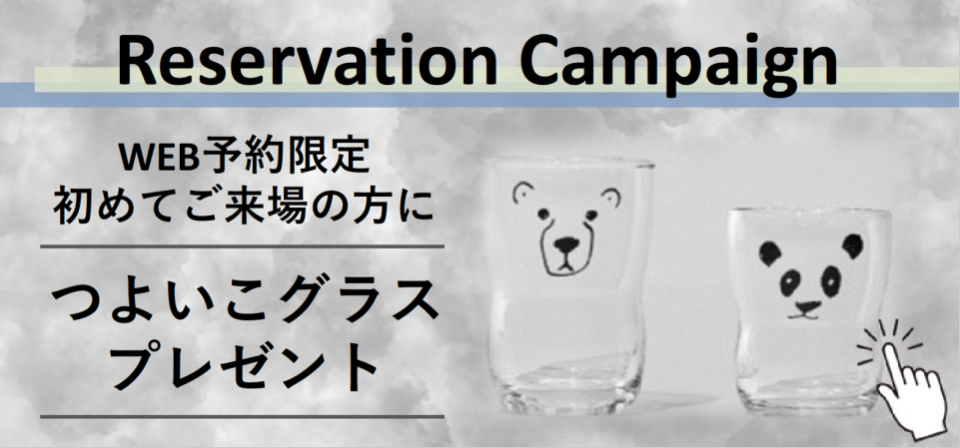 Reservation Campaign

WEB予約限定
初めてご来場の方に

つよいこグラス
プレゼント